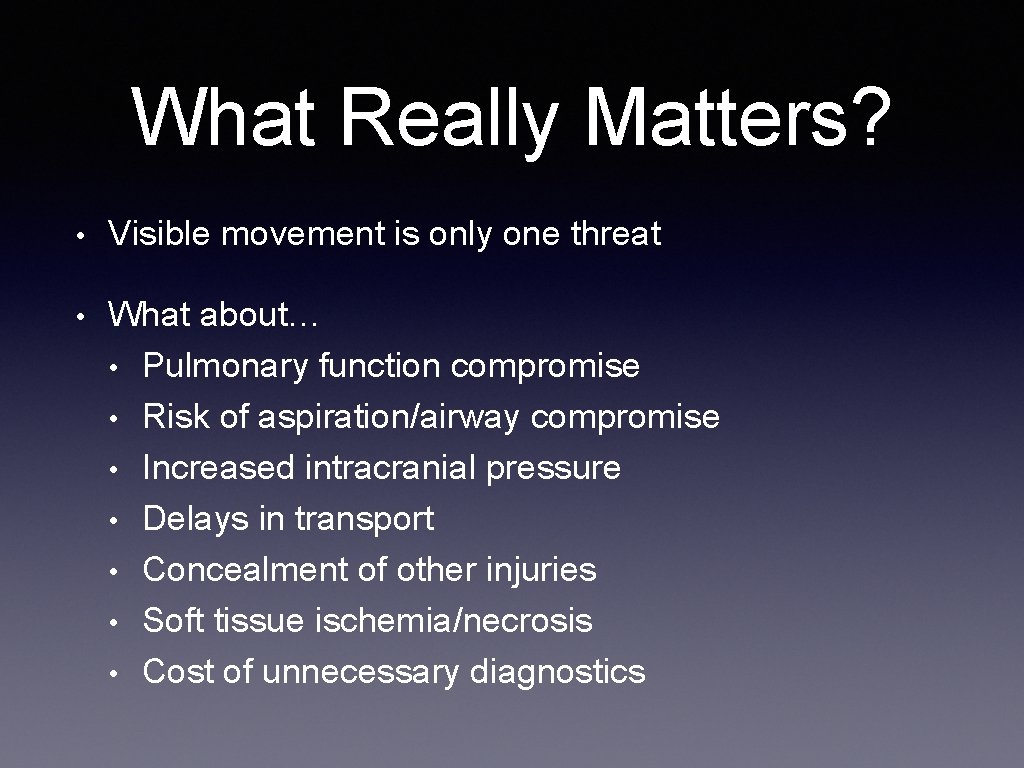 What Really Matters?

• Visible movement is only one threat

• What about…
  • Pulmonary function compromise
  • Risk of aspiration/airway compromise
  • Increased intracranial pressure
  • Delays in transport
  • Concealment of other injuries
  • Soft tissue ischemia/necrosis
  • Cost of unnecessary diagnostics